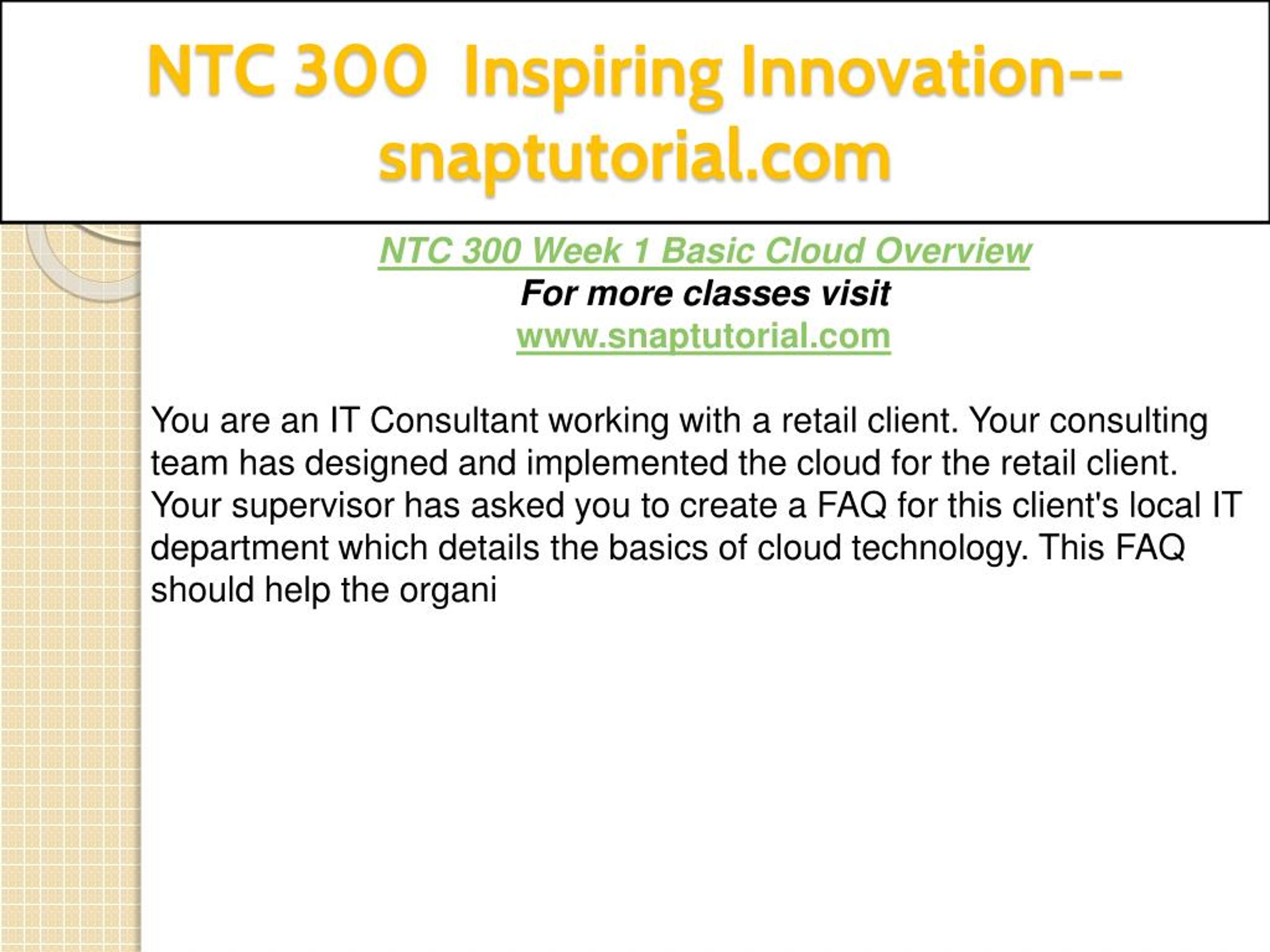 NTC 300 Inspiring Innovation--snaptutorial.com

NTC 300 Week 1 Basic Cloud Overview
For more classes visit
www.snaptutorial.com

You are an IT Consultant working with a retail client. Your consulting team has designed and implemented the cloud for the retail client. Your supervisor has asked you to create a FAQ for this client's local IT department which details the basics of cloud technology. This FAQ should help the organi